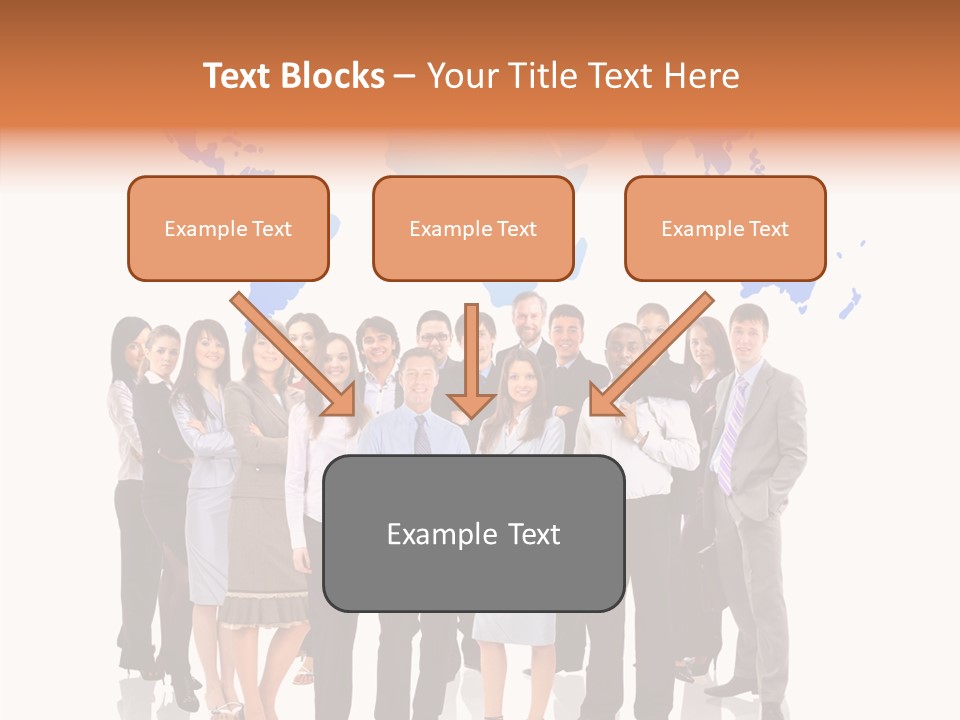 Text Blocks – Your Title Text Here

Example Text

Example Text

Example Text

Example Text